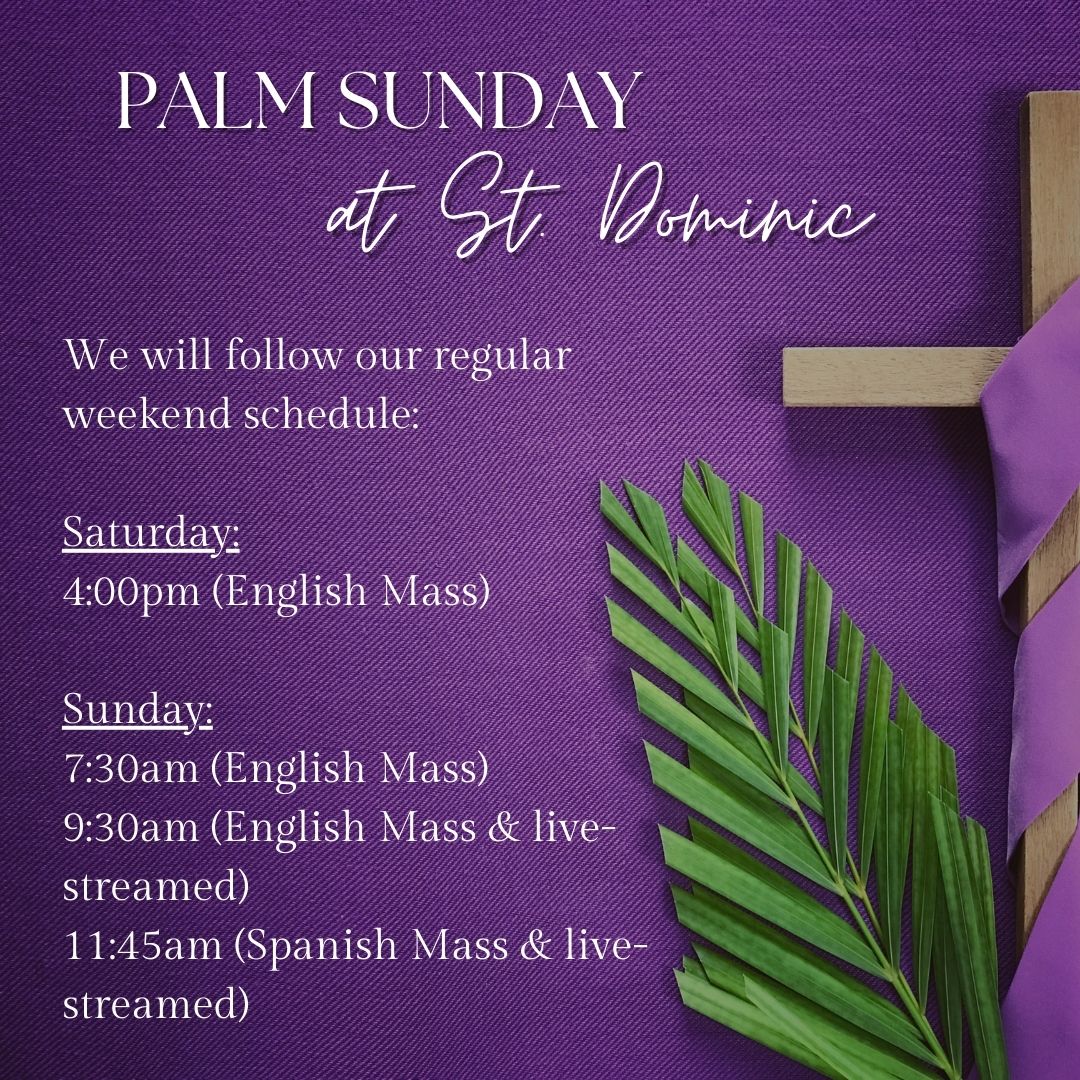 PALM SUNDAY
at St. Dominic

We will follow our regular weekend schedule:

Saturday:
4:00pm (English Mass)

Sunday:
7:30am (English Mass)
9:30am (English Mass & live-streamed)
11:45am (Spanish Mass & live-streamed)